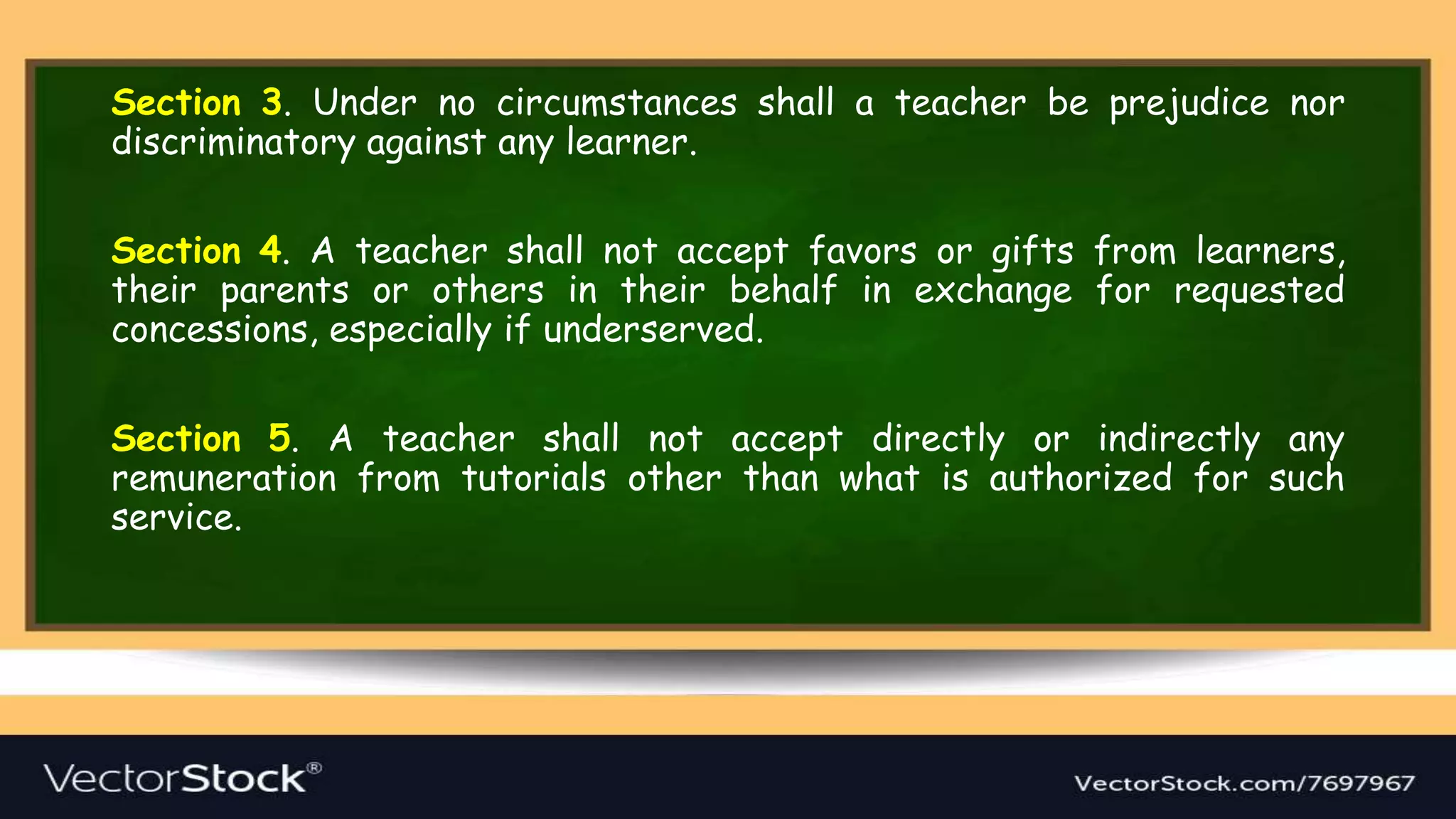 Section 3. Under no circumstances shall a teacher be prejudice nor discriminatory against any learner.

Section 4. A teacher shall not accept favors or gifts from learners, their parents or others in their behalf in exchange for requested concessions, especially if underserved.

Section 5. A teacher shall not accept directly or indirectly any remuneration from tutorials other than what is authorized for such service.

VectorStock®

VectorStock.com/7697967